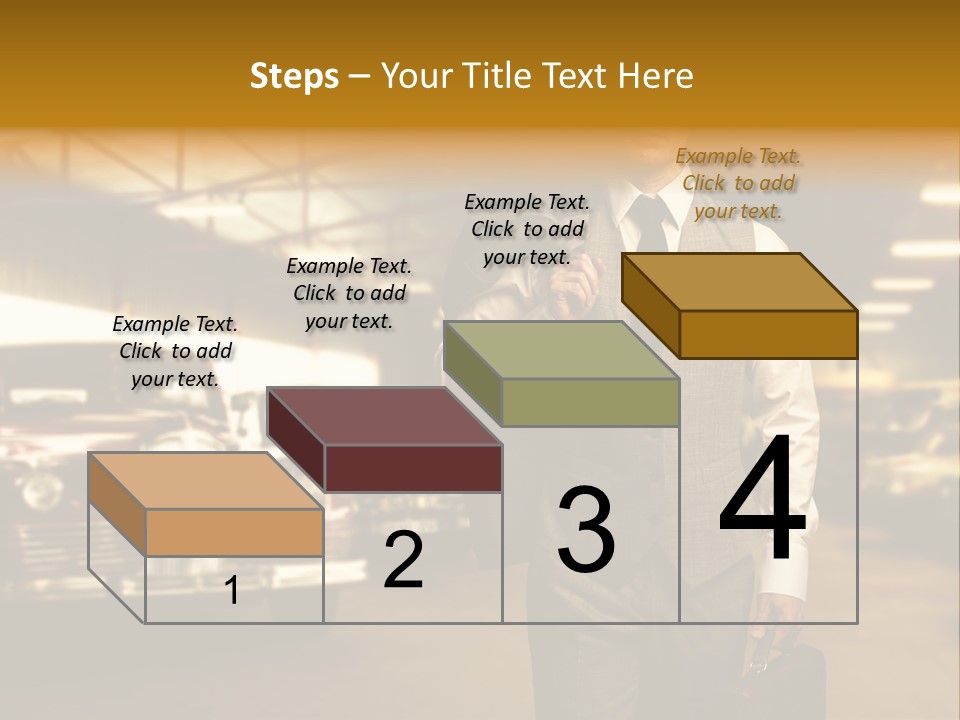 Steps – Your Title Text Here

Example Text. Click to add your text.

Example Text. Click to add your text.

Example Text. Click to add your text.

Example Text. Click to add your text.

1

2

3

4